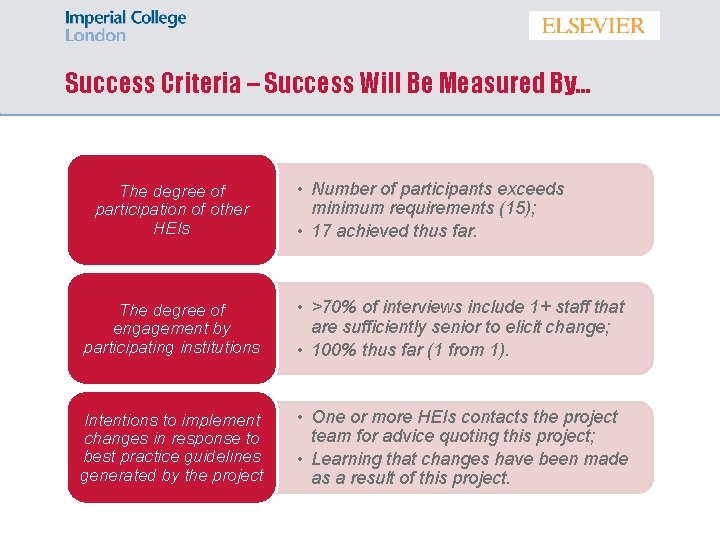 Imperial College London

ELSEVIER

Success Criteria – Success Will Be Measured By...

The degree of participation of other HEIs

• Number of participants exceeds minimum requirements (15);
• 17 achieved thus far.

The degree of engagement by participating institutions

• >70% of interviews include 1+ staff that are sufficiently senior to elicit change;
• 100% thus far (1 from 1).

Intentions to implement changes in response to best practice guidelines generated by the project

• One or more HEIs contacts the project team for advice quoting this project;
• Learning that changes have been made as a result of this project.